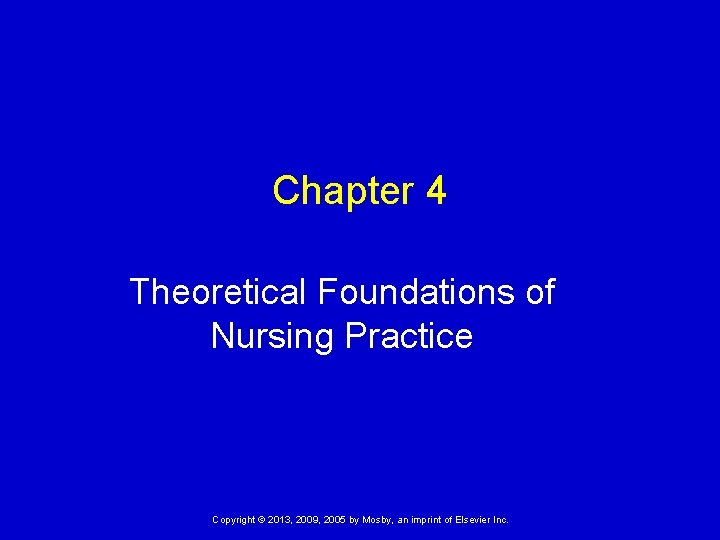 Chapter 4

Theoretical Foundations of Nursing Practice

Copyright © 2013, 2009, 2005 by Mosby, an imprint of Elsevier Inc.